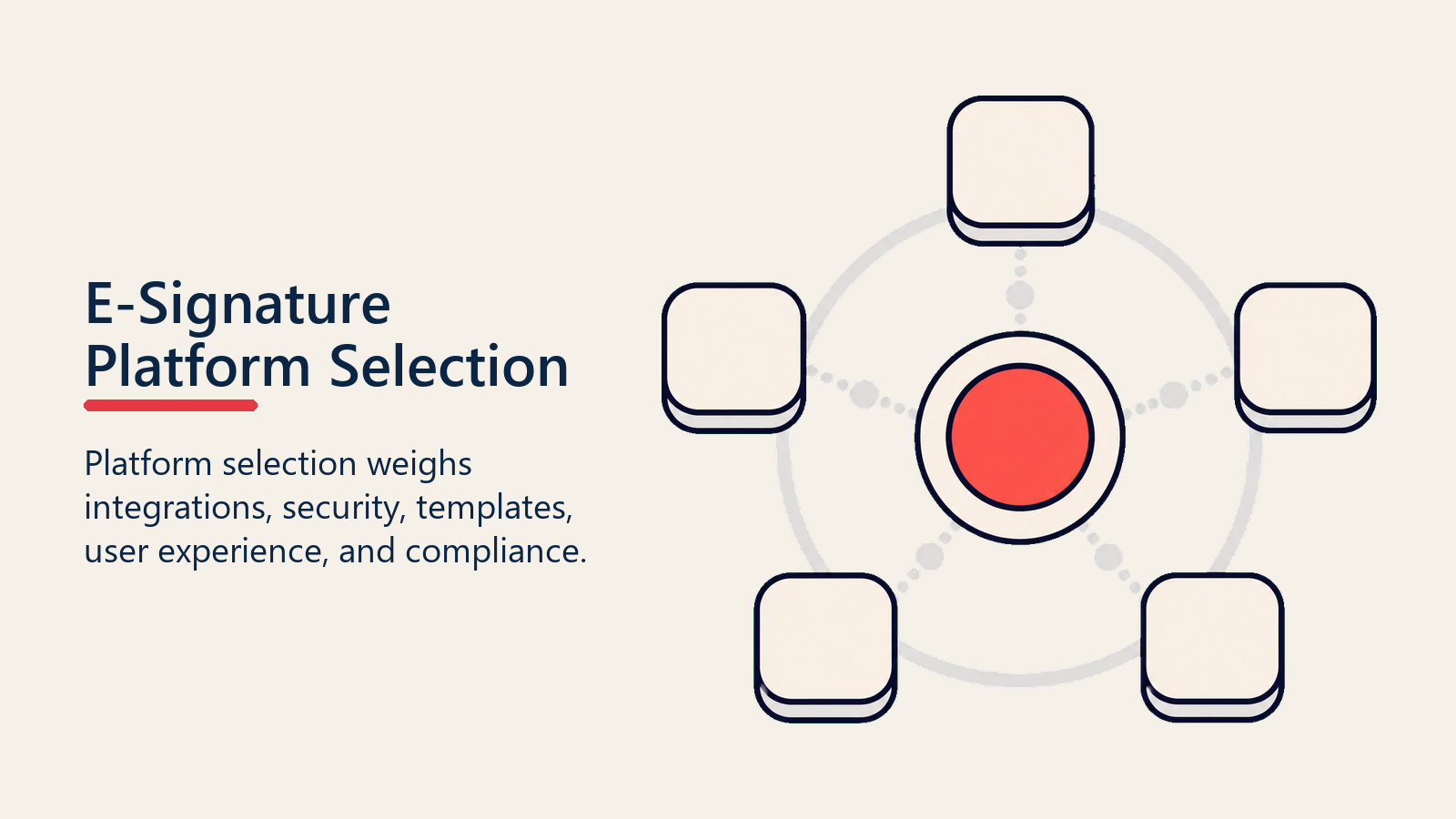 E-Signature Platform Selection

Platform selection weighs integrations, security, templates, user experience, and compliance.